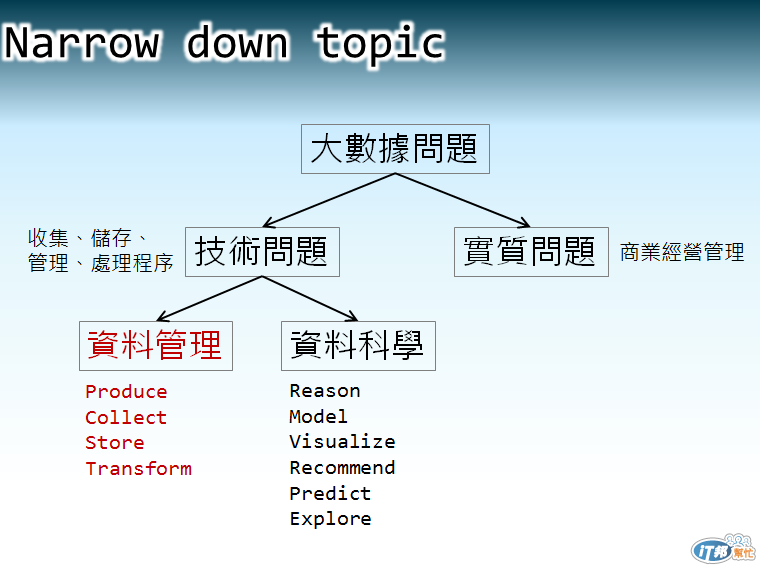 Narrow down topic

大數據問題

收集、儲存、管理、處理程序

技術問題

實質問題

商業經營管理

資料管理

資料科學

Produce
Collect
Store
Transform

Reason
Model
Visualize
Recommend
Predict
Explore

iT邦幫忙